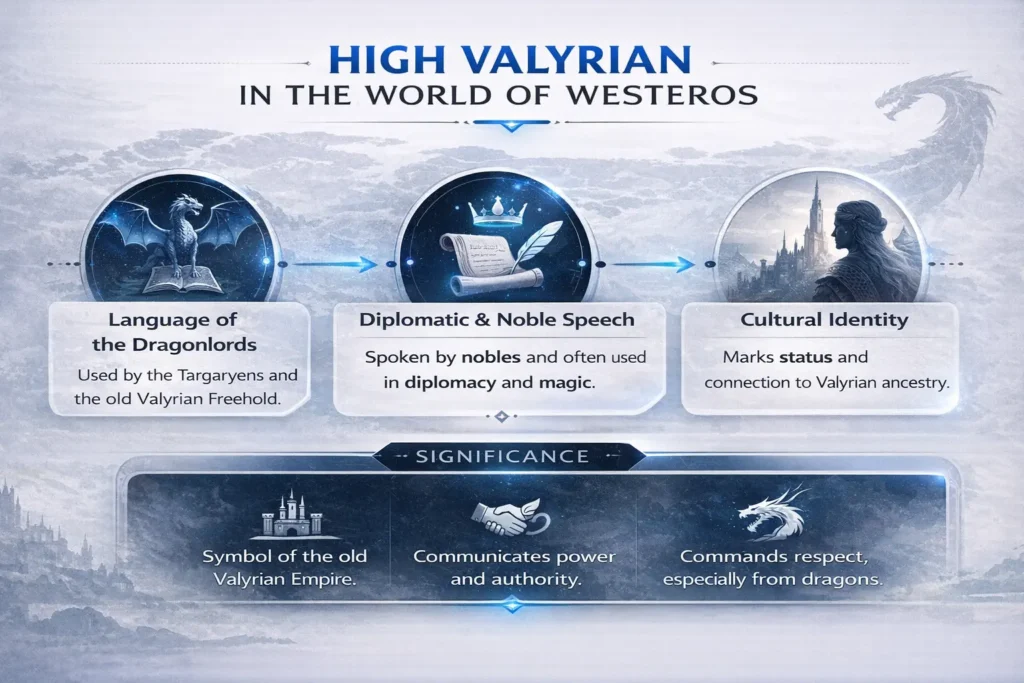 HIGH VALYRIAN
IN THE WORLD OF WESTEROS

Language of the Dragonlords
Used by the Targaryens and the old Valyrian Freehold.

Diplomatic & Noble Speech
Spoken by nobles and often used in diplomacy and magic.

Cultural Identity
Marks status and connection to Valyrian ancestry.

SIGNIFICANCE

Symbol of the old Valyrian Empire.

Communicates power and authority.

Commands respect, especially from dragons.